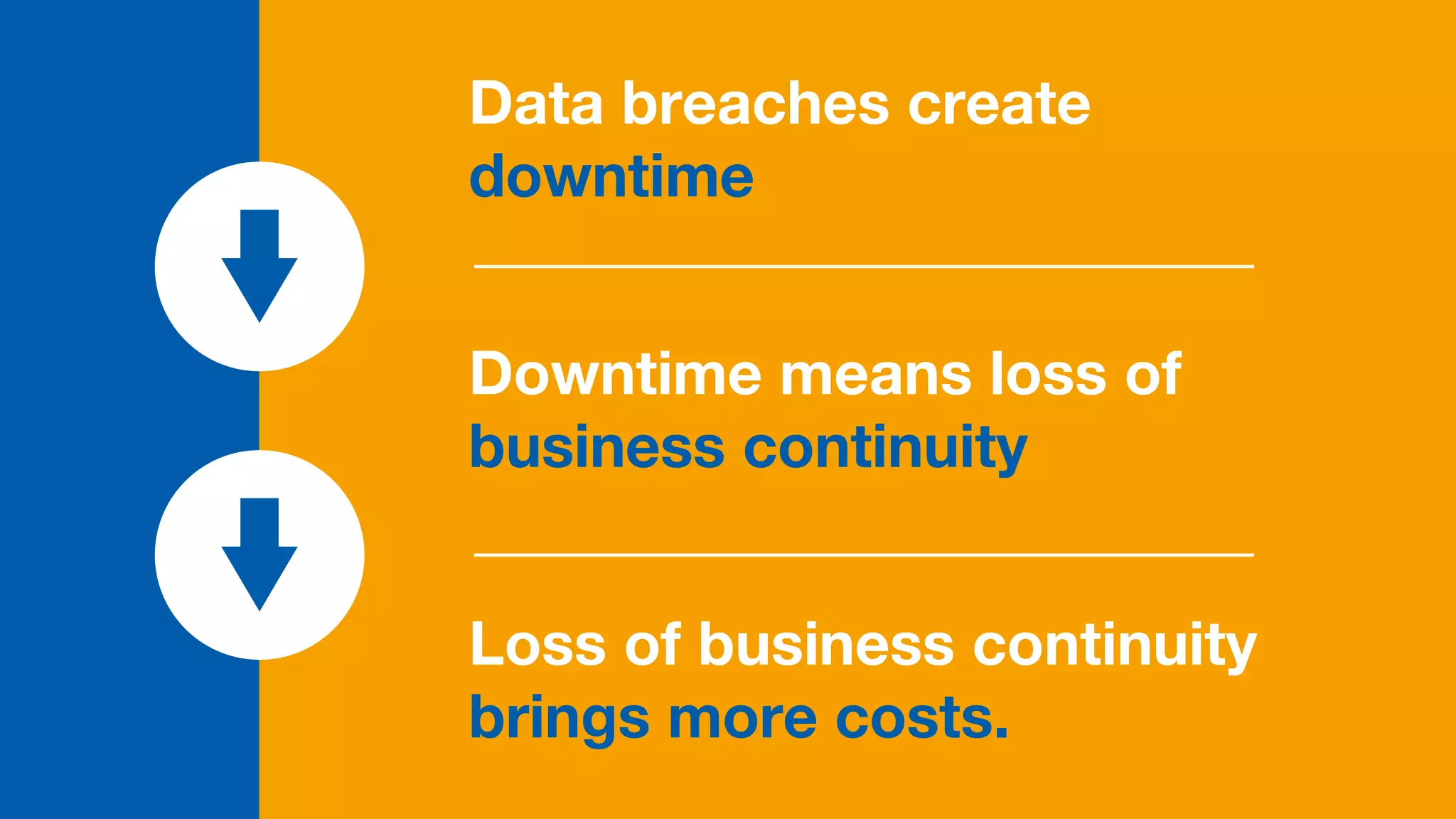 Data breaches create downtime

Downtime means loss of business continuity

Loss of business continuity brings more costs.